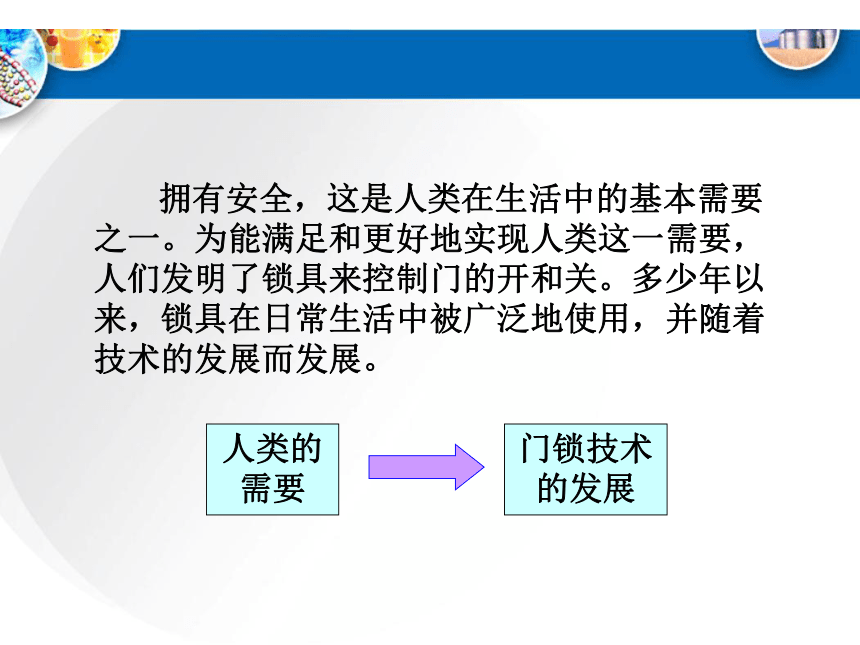 拥有安全，这是人类在生活中的基本需要之一。为能满足和更好地实现人类这一需要，人们发明了锁具来控制门的开和关。多少年以来，锁具在日常生活中被广泛地使用，并随着技术的发展而发展。

人类的需要

门锁技术的发展